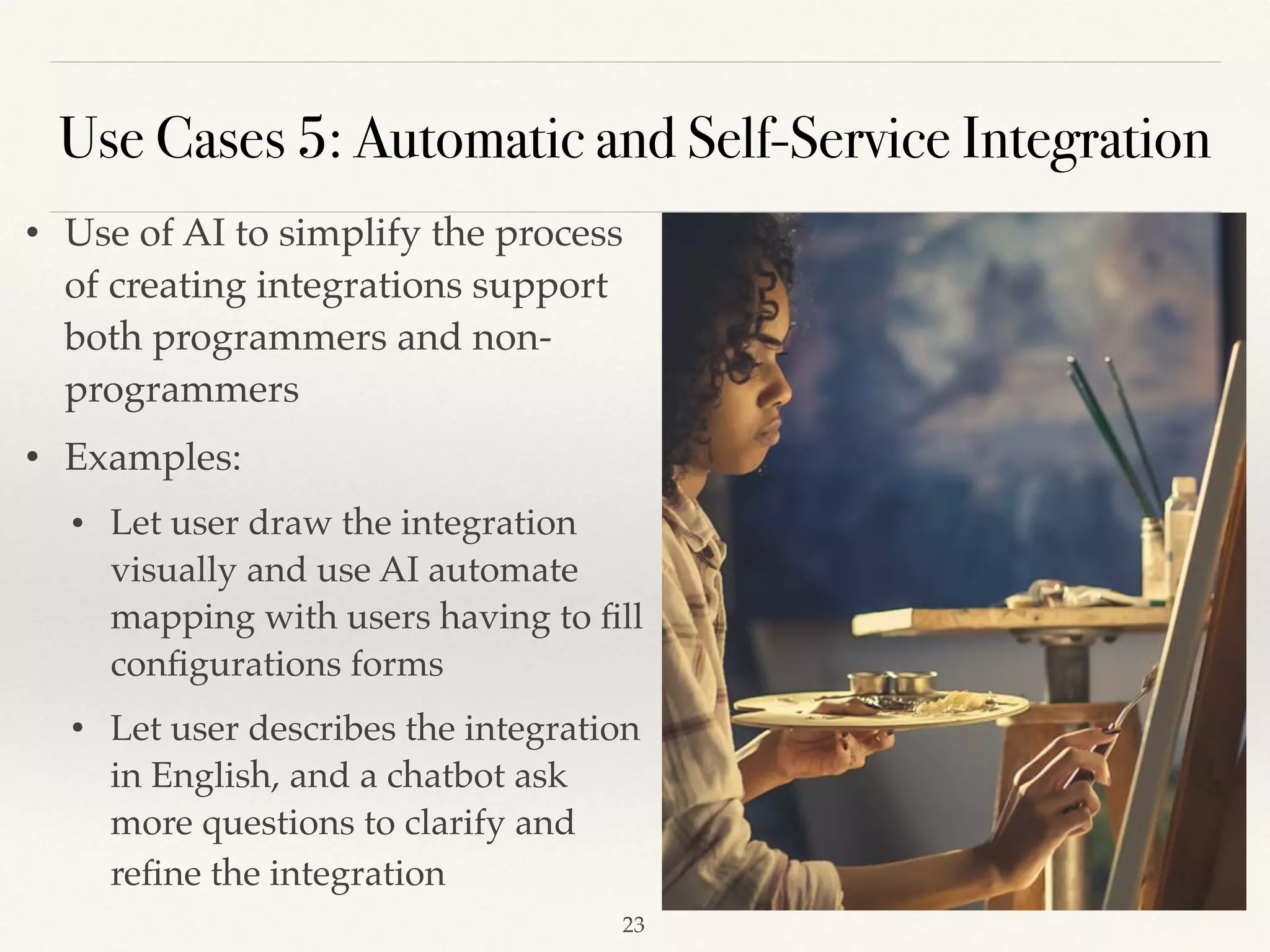 Use Cases 5: Automatic and Self-Service Integration

• Use of AI to simplify the process of creating integrations support both programmers and non-programmers

• Examples:

• Let user draw the integration visually and use AI automate mapping with users having to fill configurations forms

• Let user describes the integration in English, and a chatbot ask more questions to clarify and refine the integration

23